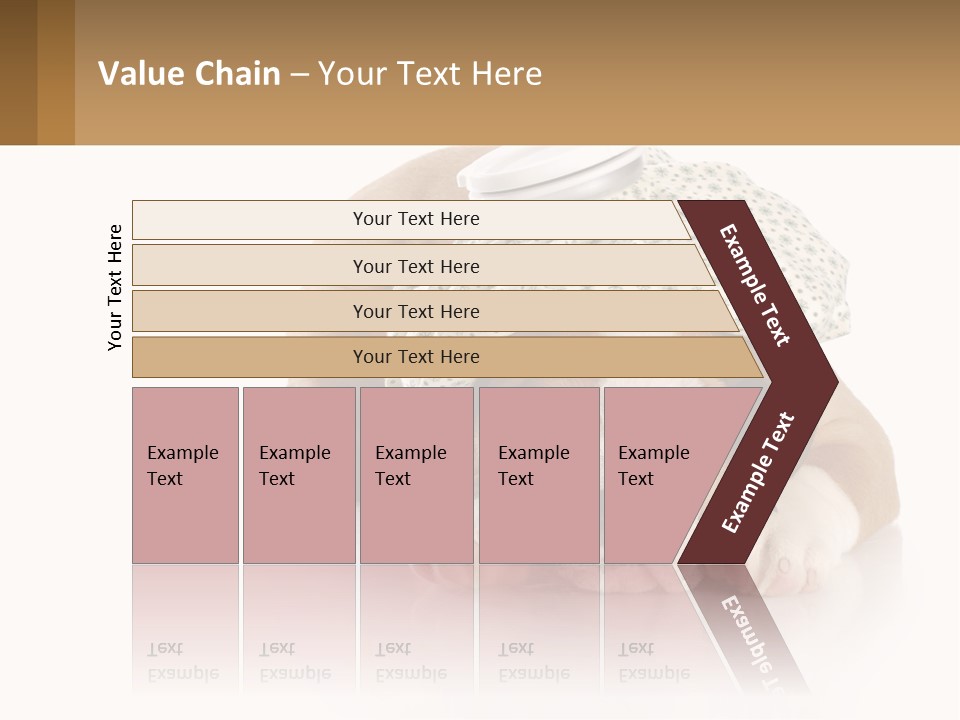 Value Chain – Your Text Here

Your Text Here

Your Text Here

Your Text Here

Your Text Here

Your Text Here

Example Text

Example Text

Example Text

Example Text

Example Text

Example Text

Example Text